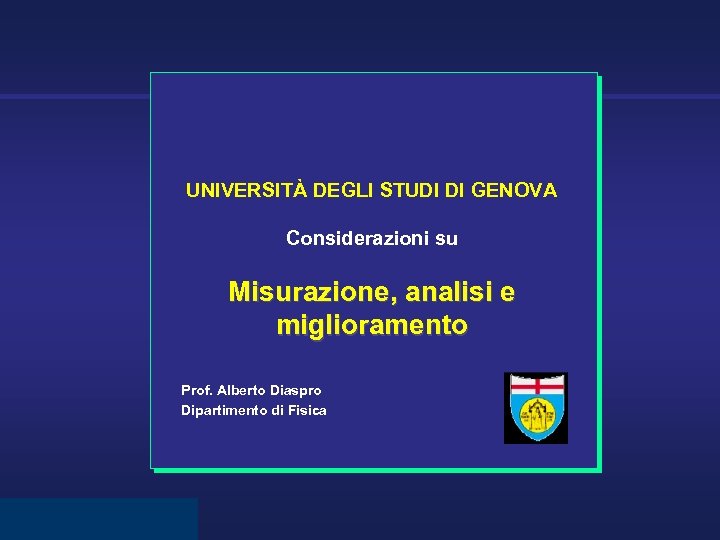 UNIVERSITÀ DEGLI STUDI DI GENOVA

Considerazioni su

Misurazione, analisi e miglioramento

Prof. Alberto Diaspro
Dipartimento di Fisica